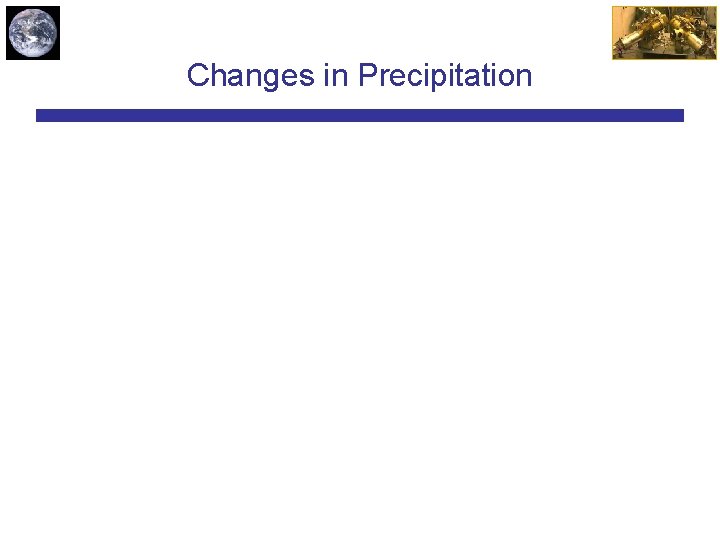 Changes in Precipitation